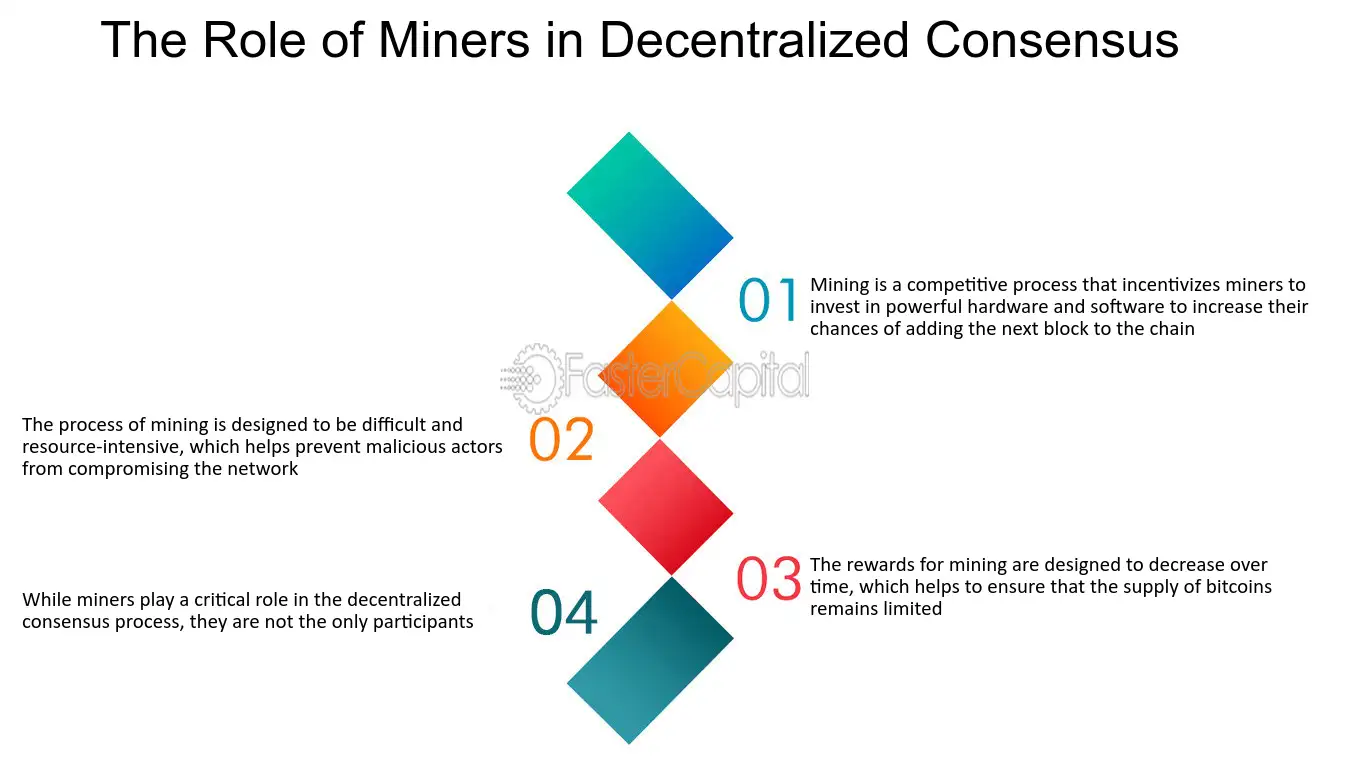 The Role of Miners in Decentralized Consensus

01 Mining is a competitive process that incentivizes miners to invest in powerful hardware and software to increase their chances of adding the next block to the chain

FasterCapital

The process of mining is designed to be difficult and resource-intensive, which helps prevent malicious actors from compromising the network 02

03 The rewards for mining are designed to decrease over time, which helps to ensure that the supply of bitcoins remains limited

While miners play a critical role in the decentralized consensus process, they are not the only participants 04